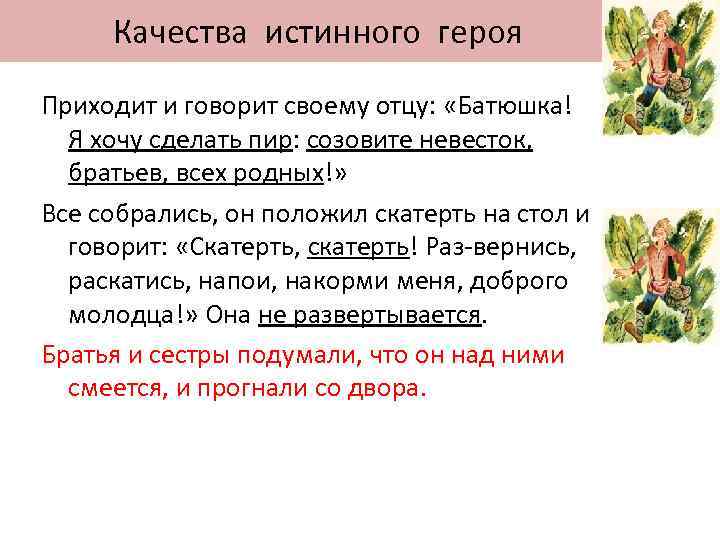 Качества истинного героя

Приходит и говорит своему отцу: «Батюшка! Я хочу сделать пир: созовите невесток, братьев, всех родных!»

Все собрались, он положил скатерть на стол и говорит: «Скатерть, скатерть! Раз-вернись, раскатись, напои, накорми меня, доброго молодца!» Она не развертывается.

Братья и сестры подумали, что он над ними смеется, и прогнали со двора.